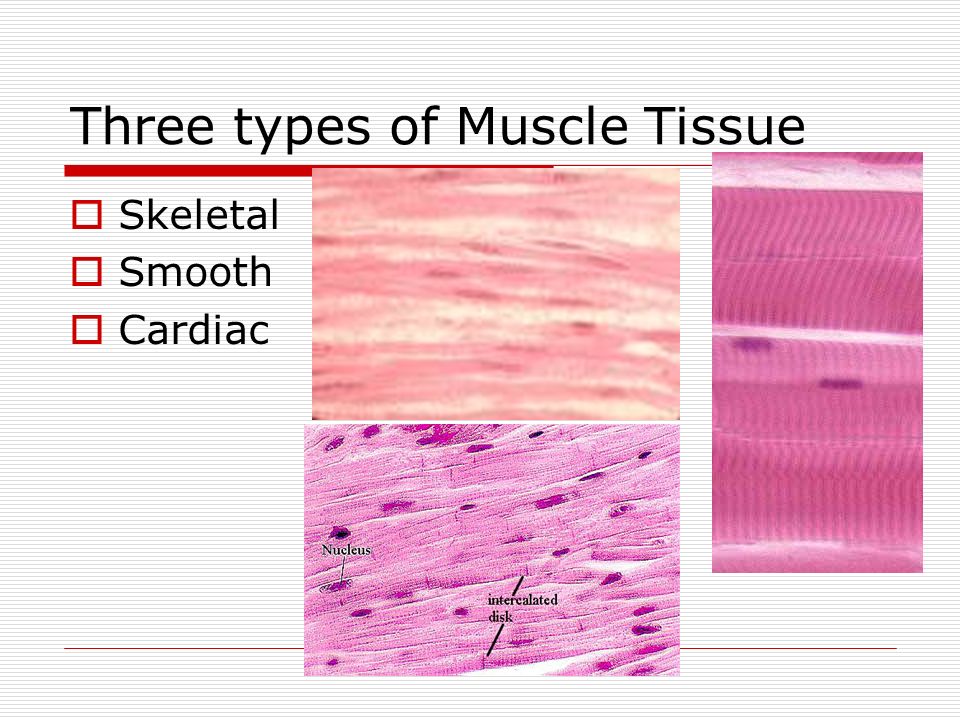 Three types of Muscle Tissue

Skeletal
Smooth
Cardiac

Nucleus
intercalated disk